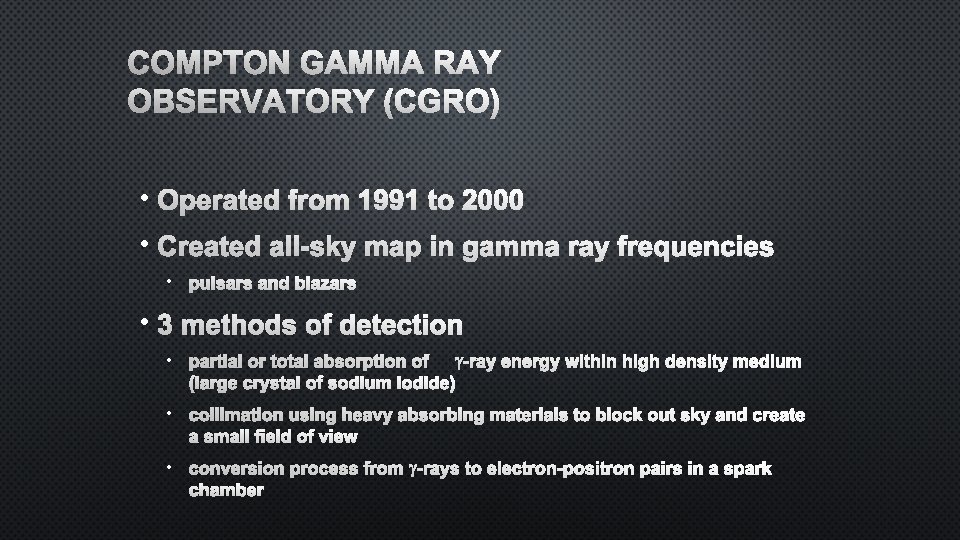 COMPTON GAMMA RAY OBSERVATORY (CGRO)

• Operated from 1991 to 2000

• Created all-sky map in gamma ray frequencies

• pulsars and blazars

• 3 methods of detection

• partial or total absorption of $\gamma$-ray energy within high density medium (large crystal of sodium iodide)

• collimation using heavy absorbing materials to block out sky and create a small field of view

• conversion process from $\gamma$-rays to electron-positron pairs in a spark chamber